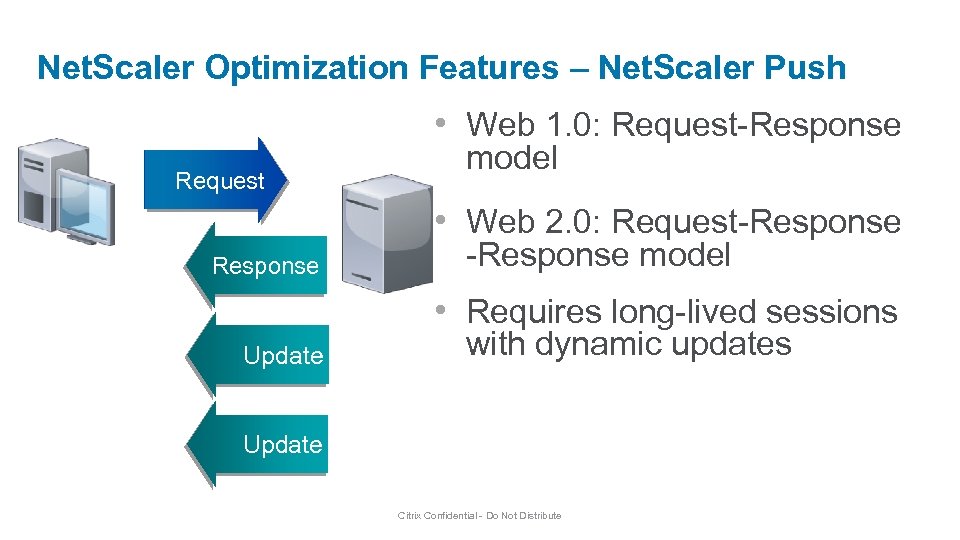 NetScaler Optimization Features – NetScaler Push

Request

Response

Update

Update

• Web 1.0: Request-Response model

• Web 2.0: Request-Response -Response model

• Requires long-lived sessions with dynamic updates

Citrix Confidential - Do Not Distribute